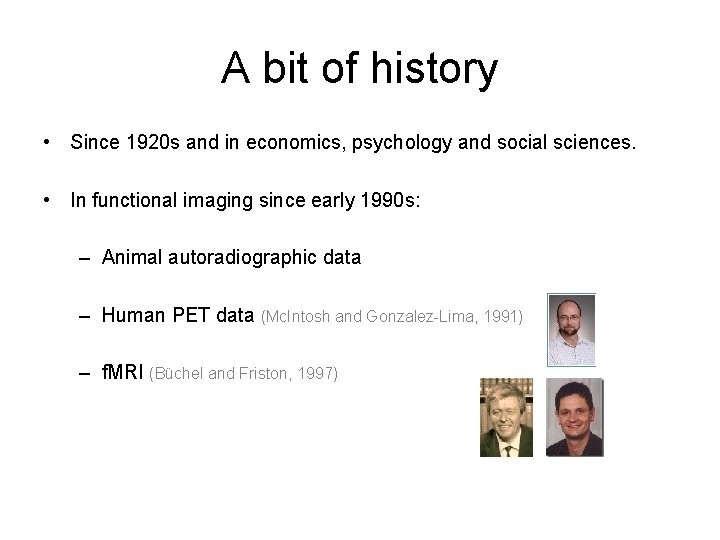 A bit of history

• Since 1920s and in economics, psychology and social sciences.

• In functional imaging since early 1990s:

– Animal autoradiographic data

– Human PET data (McIntosh and Gonzalez-Lima, 1991)

– fMRI (Büchel and Friston, 1997)